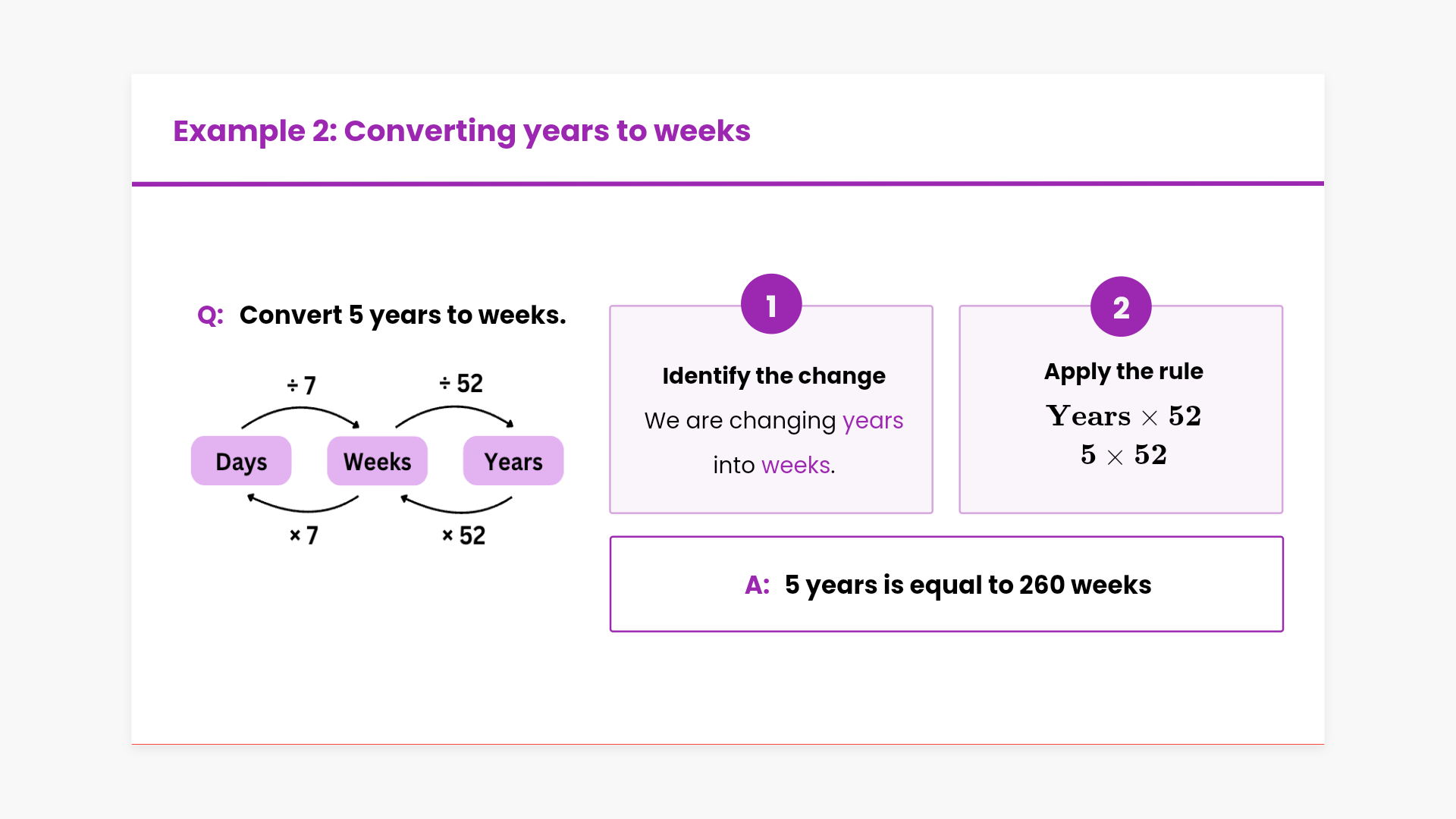 Example 2: Converting years to weeks

Q: Convert 5 years to weeks.

÷ 7
÷ 52

Days
Weeks
Years

× 7
× 52

1

Identify the change

We are changing years into weeks.

2

Apply the rule

$\text{Years} \times 52$
$5 \times 52$

A: 5 years is equal to 260 weeks